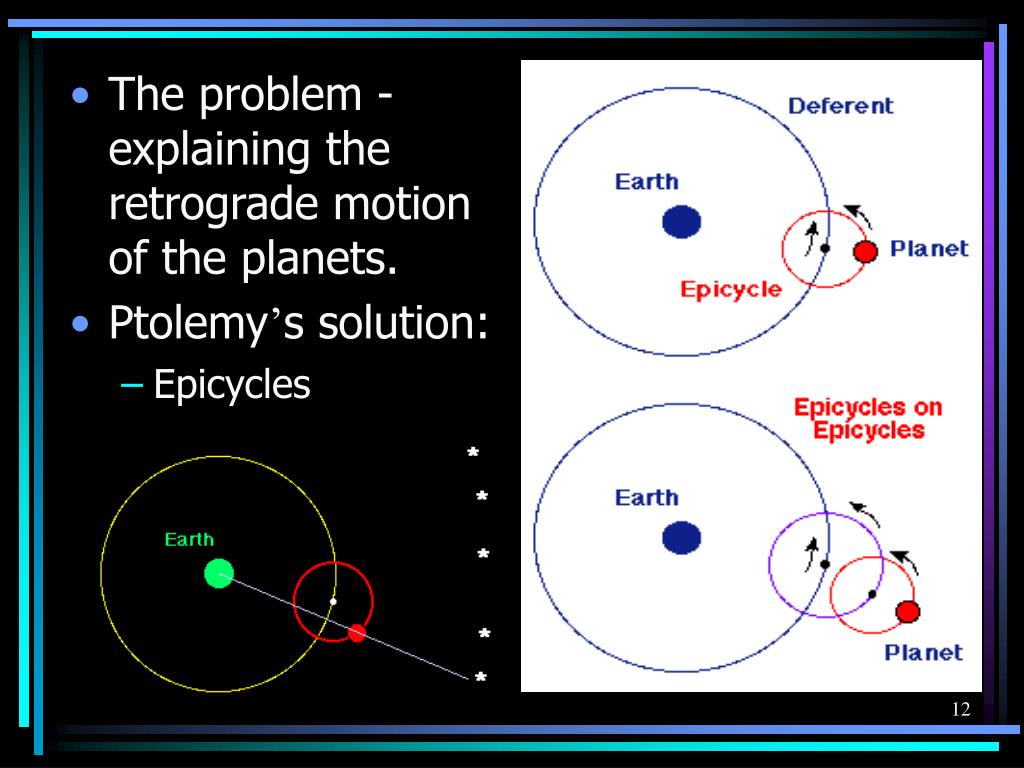 • The problem - explaining the retrograde motion of the planets.

• Ptolemy's solution:

– Epicycles

Earth

Deferent

Earth

Planet

Epicycle

Epicycles on Epicycles

Earth

Planet

12